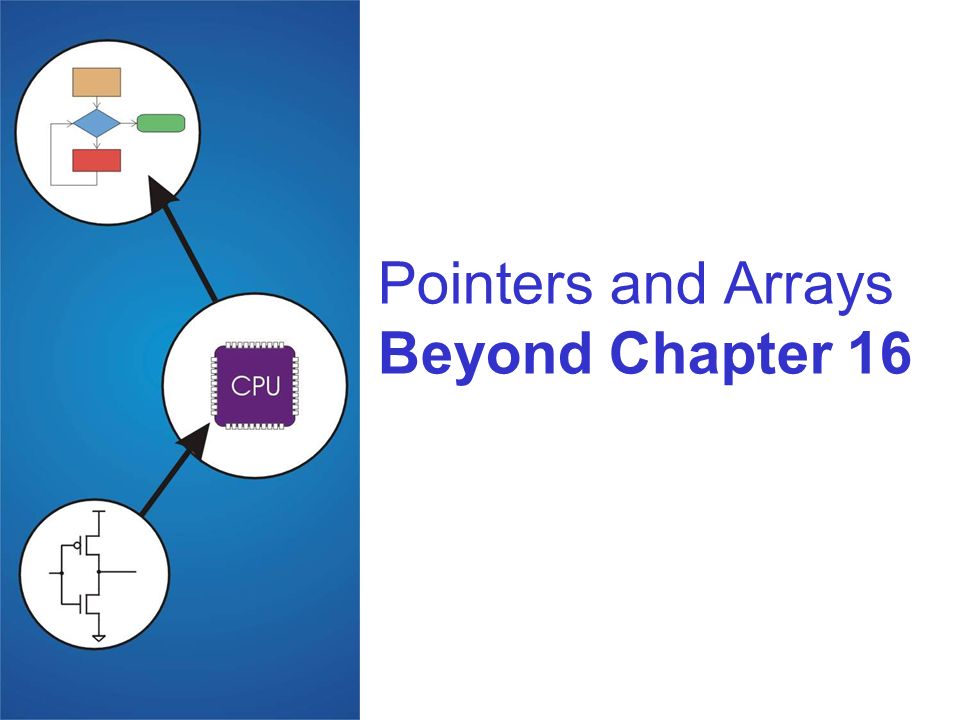 CPU

Pointers and Arrays
Beyond Chapter 16